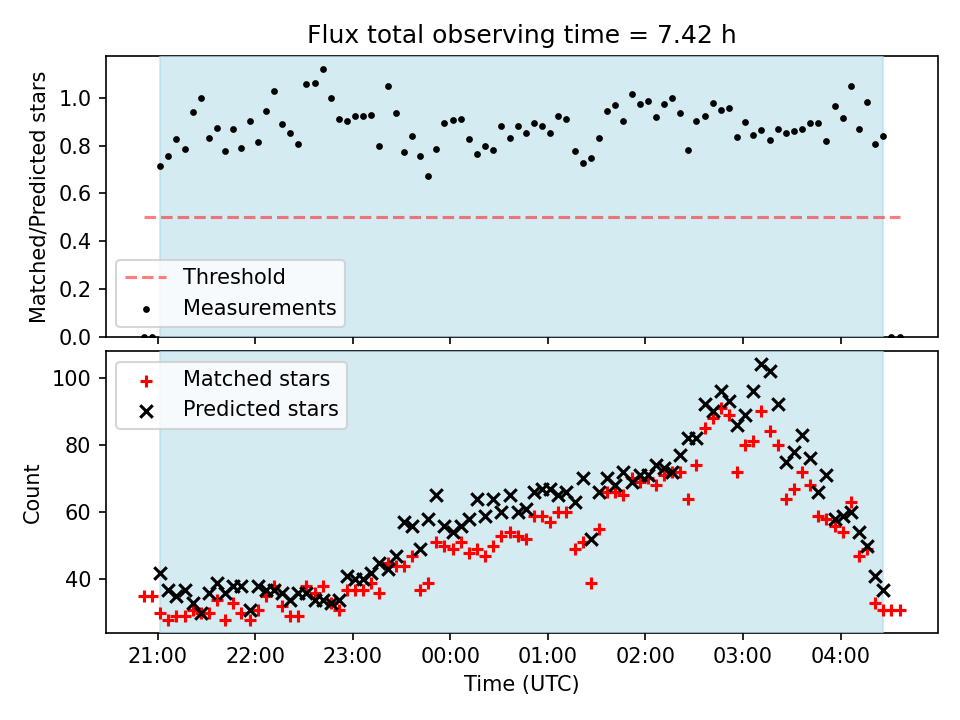 Flux total observing time = 7.42 h

Matched/Predicted stars

1.0
0.8
0.6
0.4
0.2
0.0

Threshold
Measurements

Matched stars
Predicted stars

Count

100
80
60
40

21:00
22:00
23:00
00:00
01:00
02:00
03:00
04:00

Time (UTC)